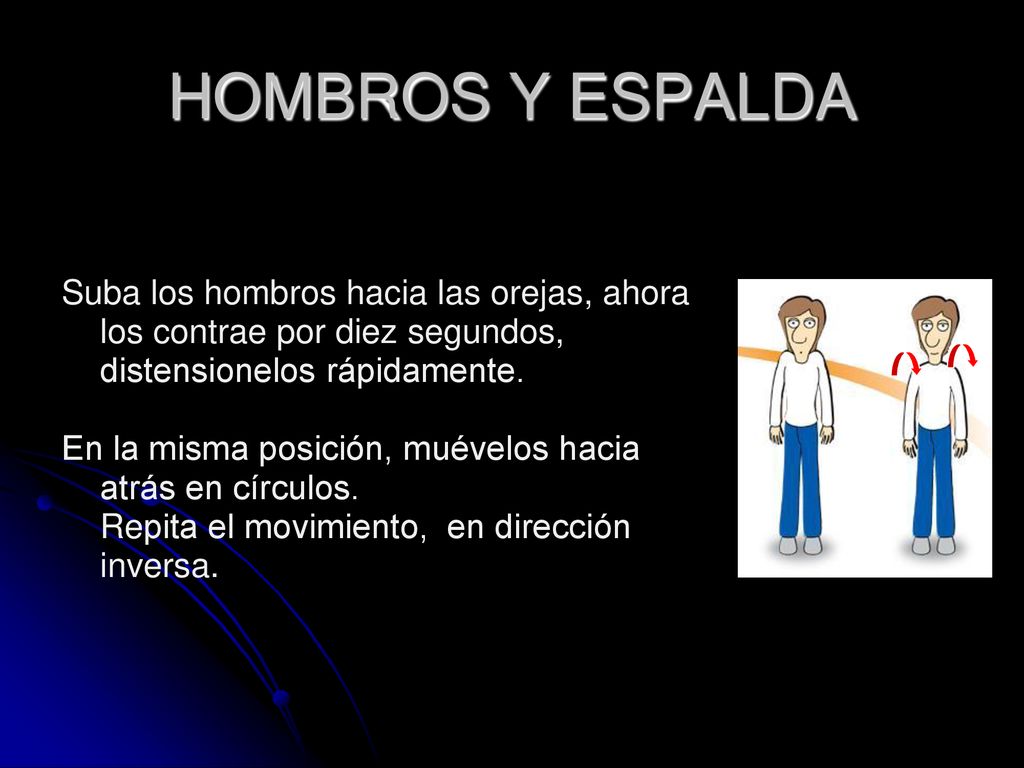 HOMBROS Y ESPALDA

Suba los hombros hacia las orejas, ahora los contrae por diez segundos, distensionelos rápidamente.

En la misma posición, muévelos hacia atrás en círculos.
Repita el movimiento, en dirección inversa.